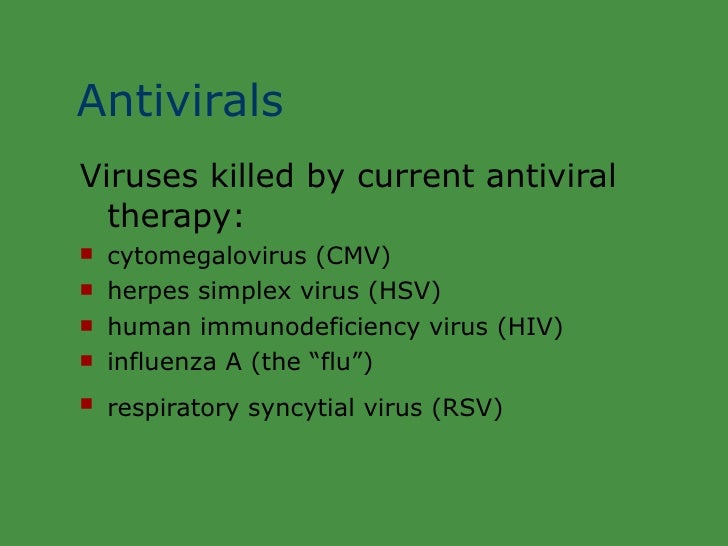 Antivirals

Viruses killed by current antiviral therapy:

- cytomegalovirus (CMV)
- herpes simplex virus (HSV)
- human immunodeficiency virus (HIV)
- influenza A (the “flu”)
- respiratory syncytial virus (RSV)